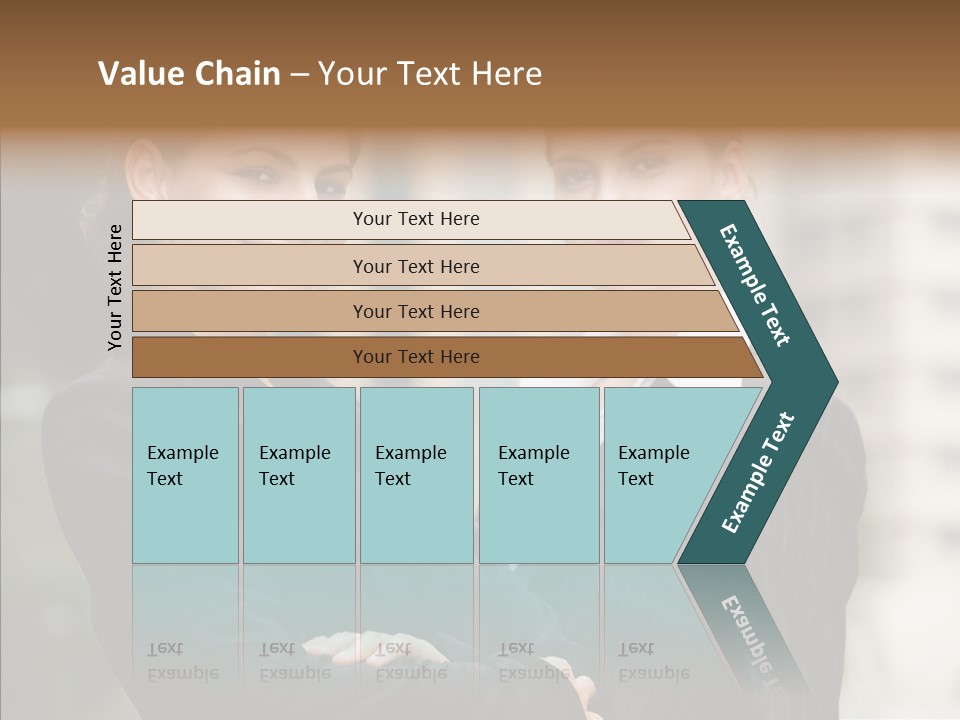 Value Chain – Your Text Here

Your Text Here

Your Text Here

Your Text Here

Your Text Here

Your Text Here

Example Text

Example Text

Example Text

Example Text

Example Text

Example Text

Example Text